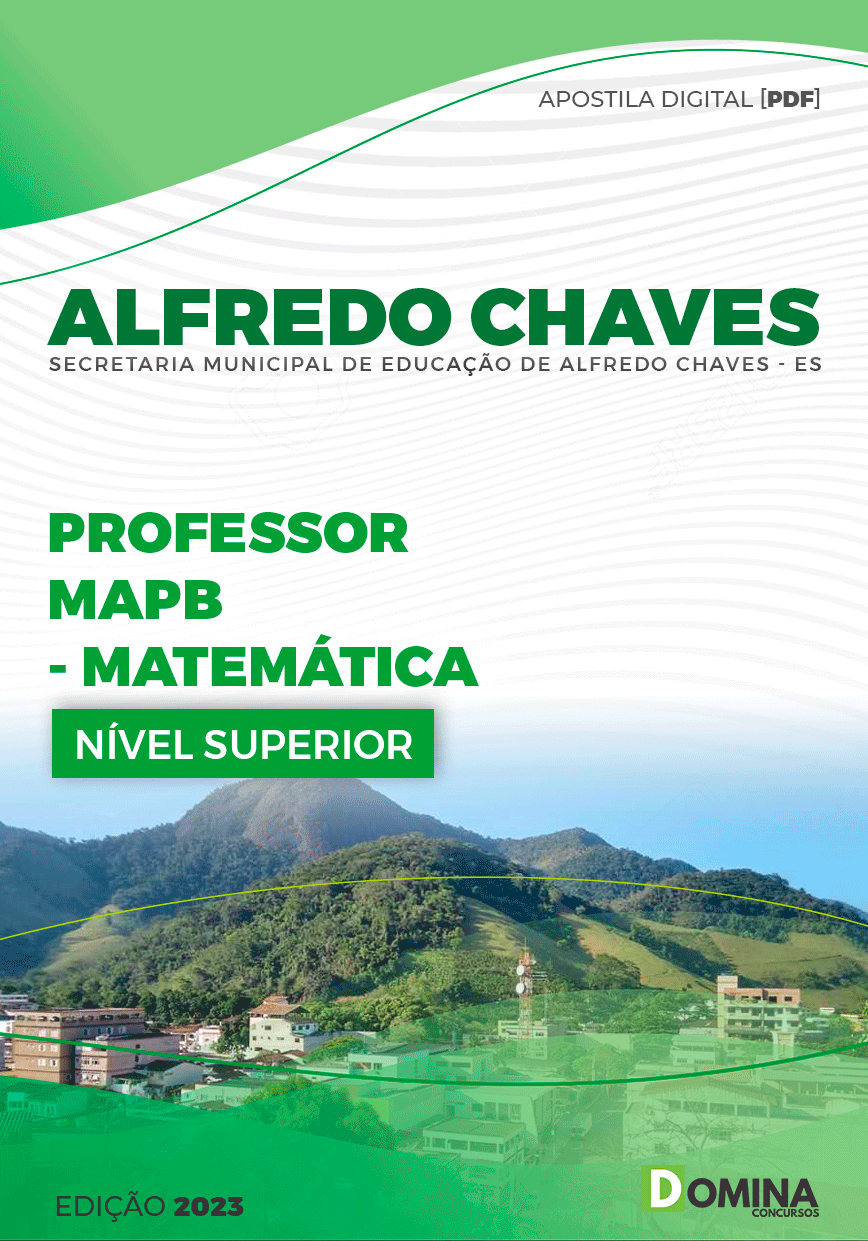 APOSTILA DIGITAL [PDF]

ALFREDO CHAVES
SECRETARIA MUNICIPAL DE EDUCAÇÃO DE ALFREDO CHAVES - ES

PROFESSOR MAPB - MATEMÁTICA

NÍVEL SUPERIOR

EDIÇÃO 2023

DOMINA CONCURSOS